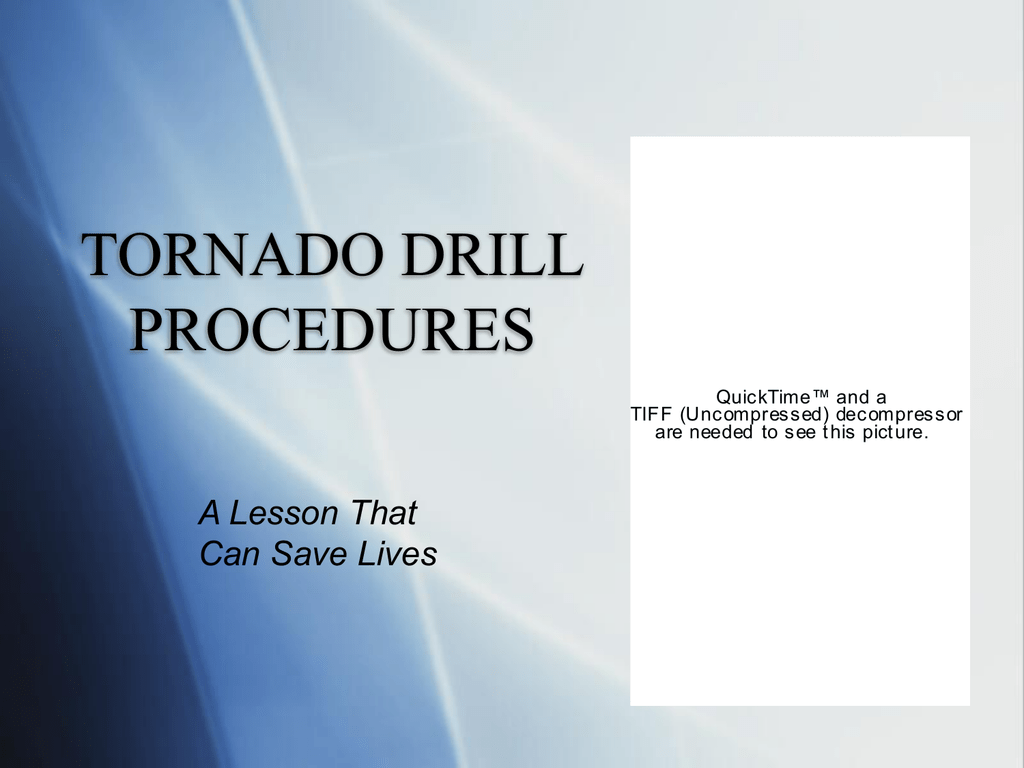 TORNADO DRILL PROCEDURES

A Lesson That
Can Save Lives

QuickTime™ and a
TIFF (Uncompressed) decompressor
are needed to see this picture.